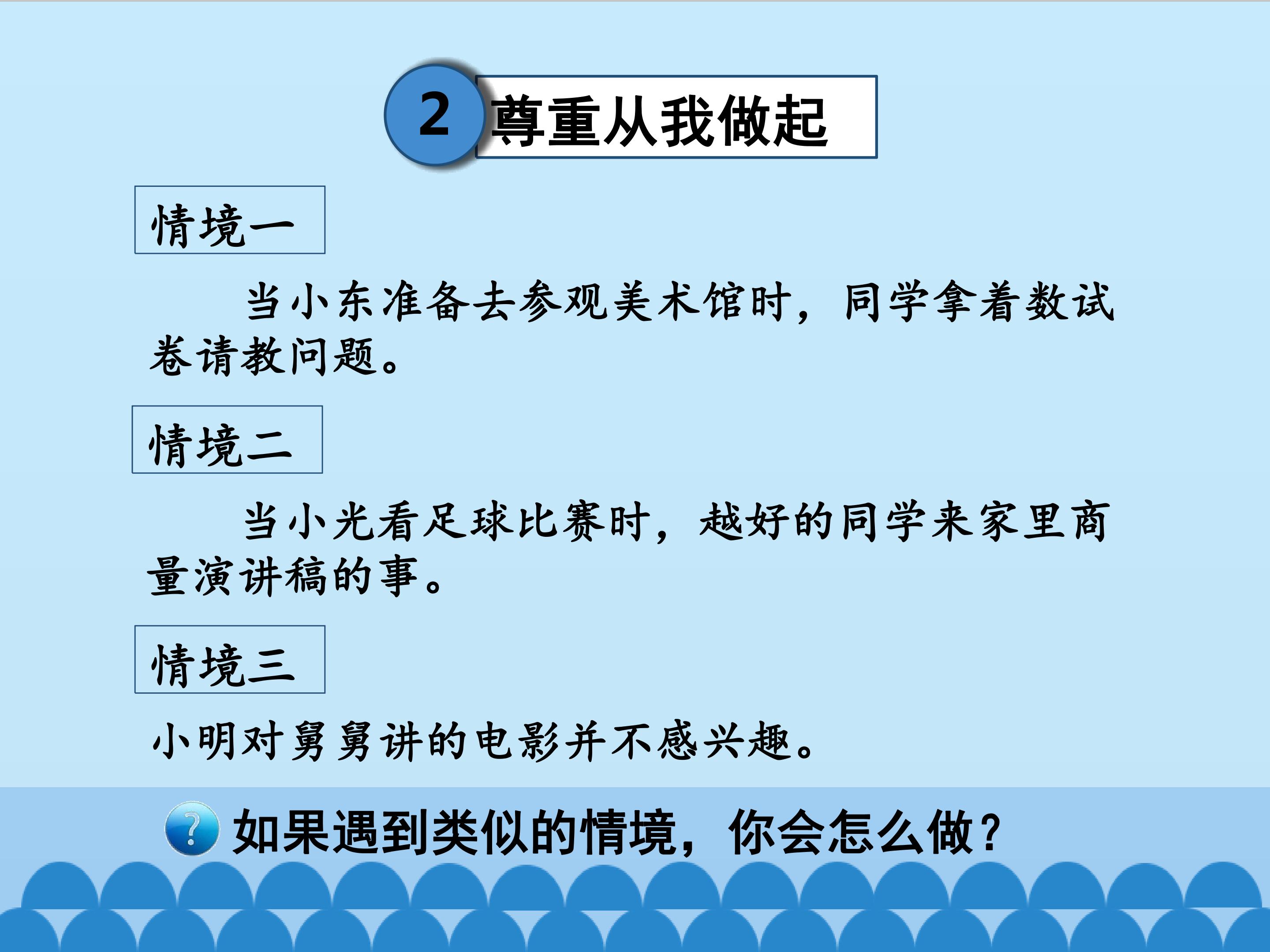 2 尊重从我做起

情境一

当小东准备去参观美术馆时，同学拿着数试卷请教问题。

情境二

当小光看足球比赛时，越好的同学来家里商量演讲稿的事。

情境三

小明对舅舅讲的电影并不感兴趣。

如果遇到类似的情境，你会怎么做？